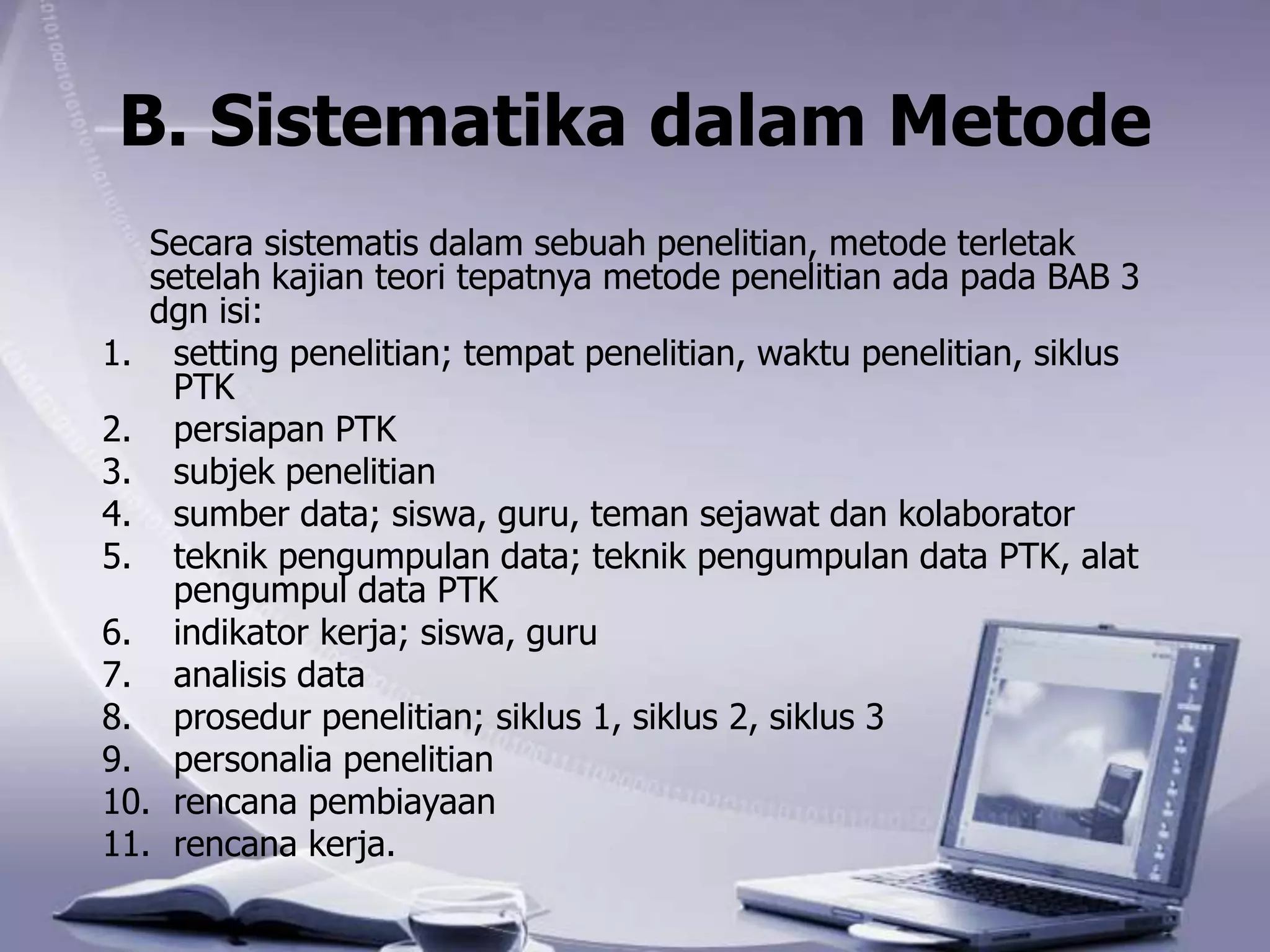 B. Sistematika dalam Metode

Secara sistematis dalam sebuah penelitian, metode terletak setelah kajian teori tepatnya metode penelitian ada pada BAB 3 dgn isi:

1. setting penelitian; tempat penelitian, waktu penelitian, siklus PTK
2. persiapan PTK
3. subjek penelitian
4. sumber data; siswa, guru, teman sejawat dan kolaborator
5. teknik pengumpulan data; teknik pengumpulan data PTK, alat pengumpul data PTK
6. indikator kerja; siswa, guru
7. analisis data
8. prosedur penelitian; siklus 1, siklus 2, siklus 3
9. personalia penelitian
10. rencana pembiayaan
11. rencana kerja.